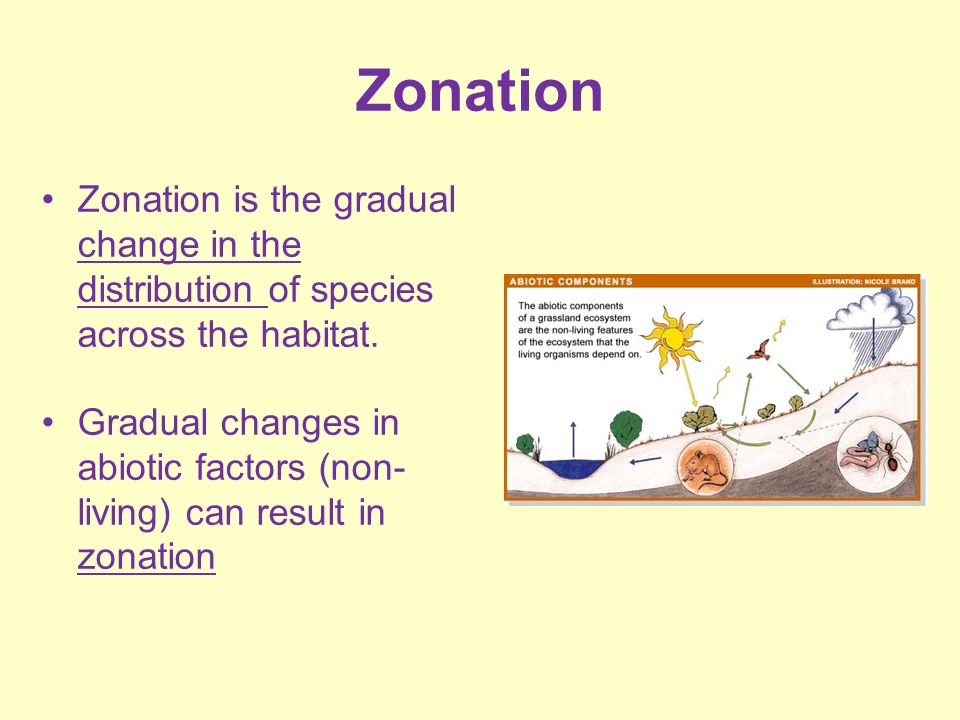 Zonation

• Zonation is the gradual change in the distribution of species across the habitat.

• Gradual changes in abiotic factors (non-living) can result in zonation

ABIOTIC COMPONENTS

ILLUSTRATION: NICOLE BRAND

The abiotic components of a grassland ecosystem are the non-living features of the ecosystem that the living organisms depend on.